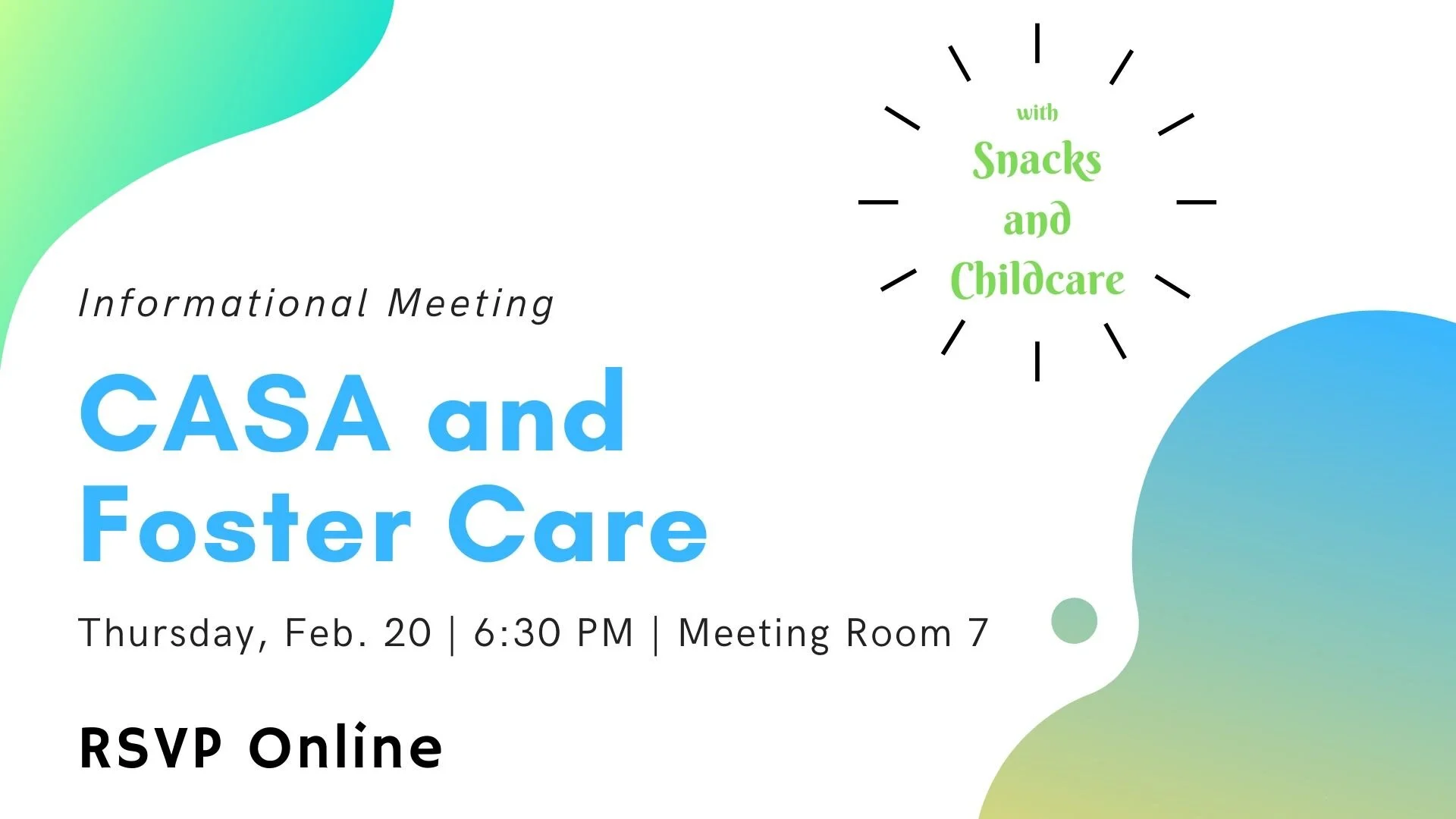 with
Snacks
and
Childcare

Informational Meeting

CASA and Foster Care

Thursday, Feb. 20 | 6:30 PM | Meeting Room 7

RSVP Online